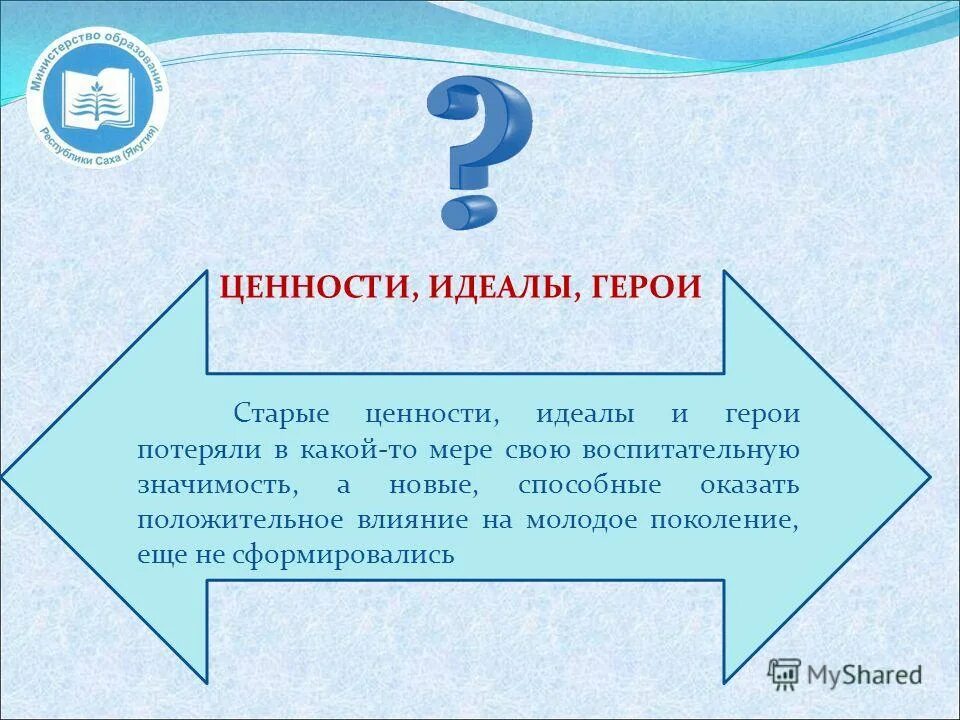 Министерство образования Республики Саха (Якутия)

?

ЦЕННОСТИ, ИДЕАЛЫ, ГЕРОИ

Старые ценности, идеалы и герои потеряли в какой-то мере свою воспитательную значимость, а новые, способные оказать положительное влияние на молодое поколение, еще не сформировались

MyShared